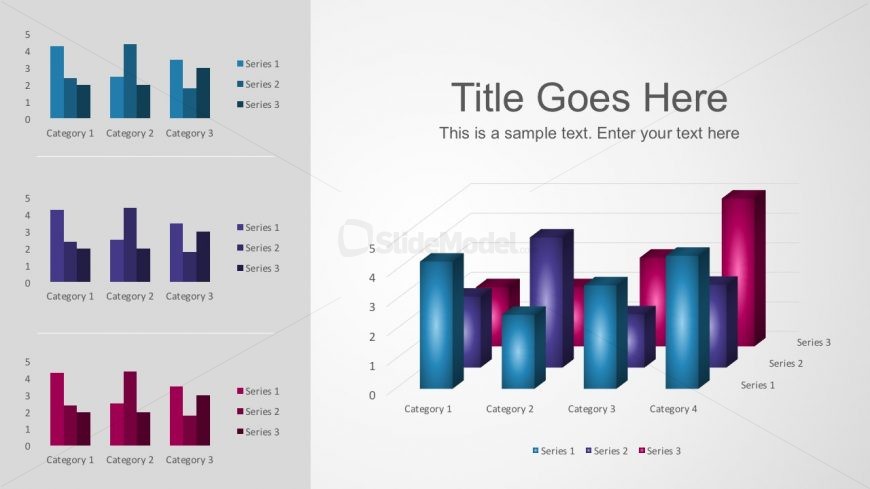 5
4
3
2
1
0
Category 1 Category 2 Category 3

Series 1
Series 2
Series 3

5
4
3
2
1
0
Category 1 Category 2 Category 3

Series 1
Series 2
Series 3

5
4
3
2
1
0
Category 1 Category 2 Category 3

Series 1
Series 2
Series 3

Title Goes Here

This is a sample text. Enter your text here

SlideModel

5
4
3
2
1
0
Category 1 Category 2 Category 3 Category 4

Series 3
Series 2
Series 1

Series 1 Series 2 Series 3